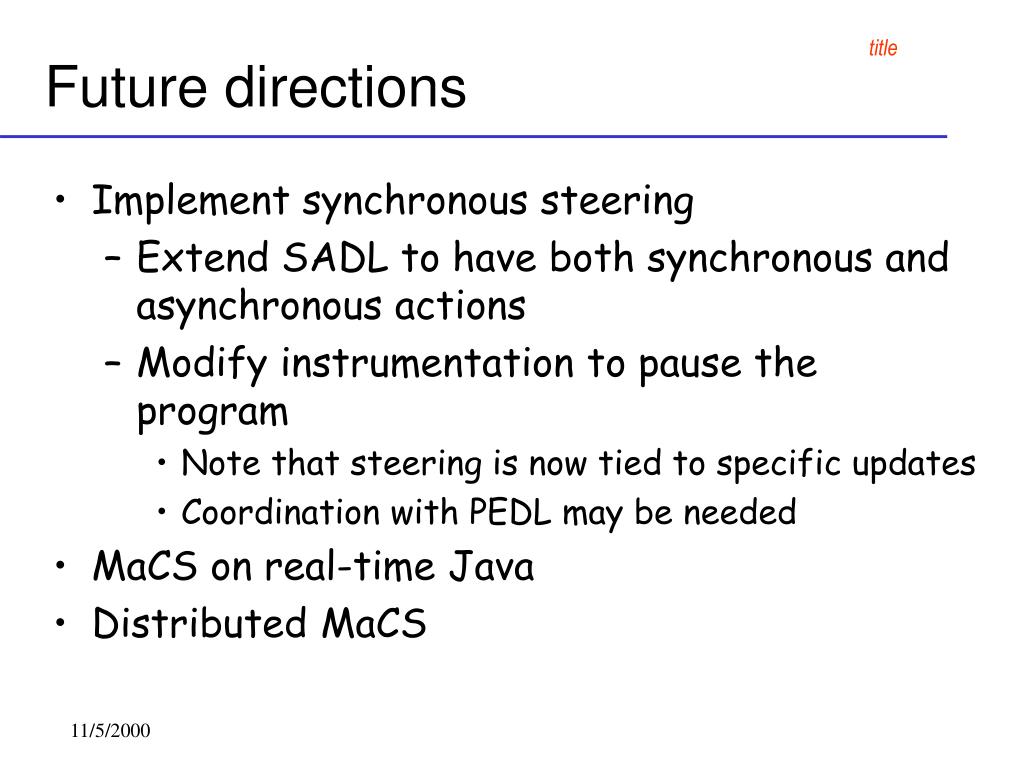 title

Future directions

• Implement synchronous steering
  – Extend SADL to have both synchronous and asynchronous actions
  – Modify instrumentation to pause the program
    • Note that steering is now tied to specific updates
    • Coordination with PEDL may be needed
• MaCS on real-time Java
• Distributed MaCS

11/5/2000